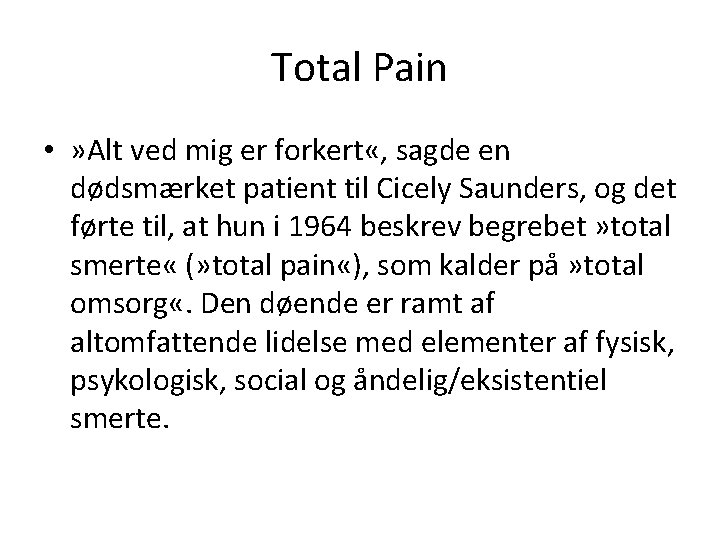 Total Pain

• »Alt ved mig er forkert«, sagde en dødsmærket patient til Cicely Saunders, og det førte til, at hun i 1964 beskrev begrebet »total smerte« (»total pain«), som kalder på »total omsorg«. Den døende er ramt af altomfattende lidelse med elementer af fysisk, psykologisk, social og åndelig/eksistentiel smerte.